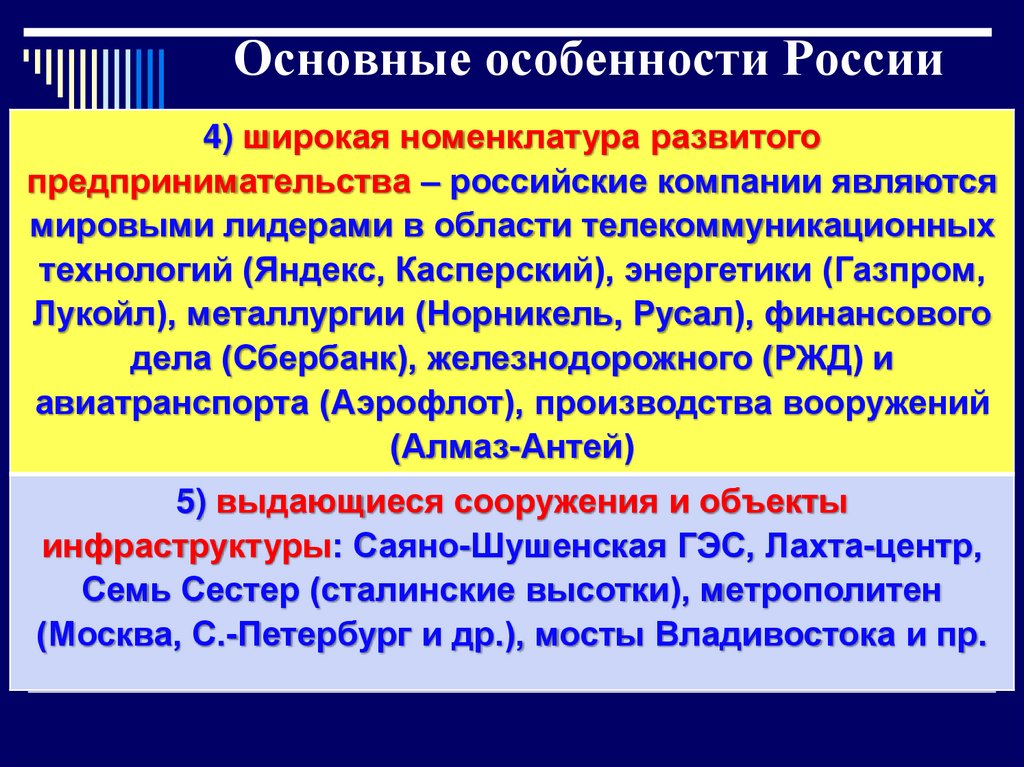 Основные особенности России

4) широкая номенклатура развитого предпринимательства – российские компании являются мировыми лидерами в области телекоммуникационных технологий (Яндекс, Касперский), энергетики (Газпром, Лукойл), металлургии (Норникель, Русал), финансового дела (Сбербанк), железнодорожного (РЖД) и авиатранспорта (Аэрофлот), производства вооружений (Алмаз-Антей)

5) выдающиеся сооружения и объекты инфраструктуры: Саяно-Шушенская ГЭС, Лахта-центр, Семь Сестер (сталинские высотки), метрополитен (Москва, С.-Петербург и др.), мосты Владивостока и пр.